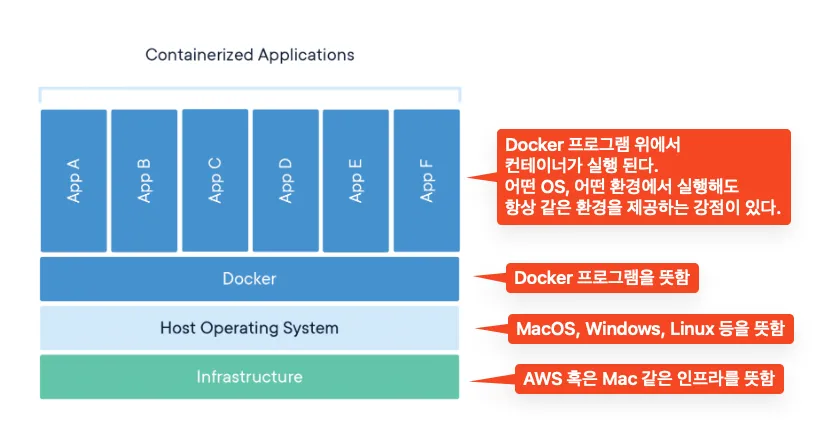 Containerized Applications

App A

App B

App C

App D

App E

App F

Docker 프로그램 위에서 컨테이너가 실행 된다. 어떤 OS, 어떤 환경에서 실행해도 항상 같은 환경을 제공하는 강점이 있다.

Docker

Docker 프로그램을 뜻함

Host Operating System

MacOS, Windows, Linux 등을 뜻함

Infrastructure

AWS 혹은 Mac 같은 인프라를 뜻함